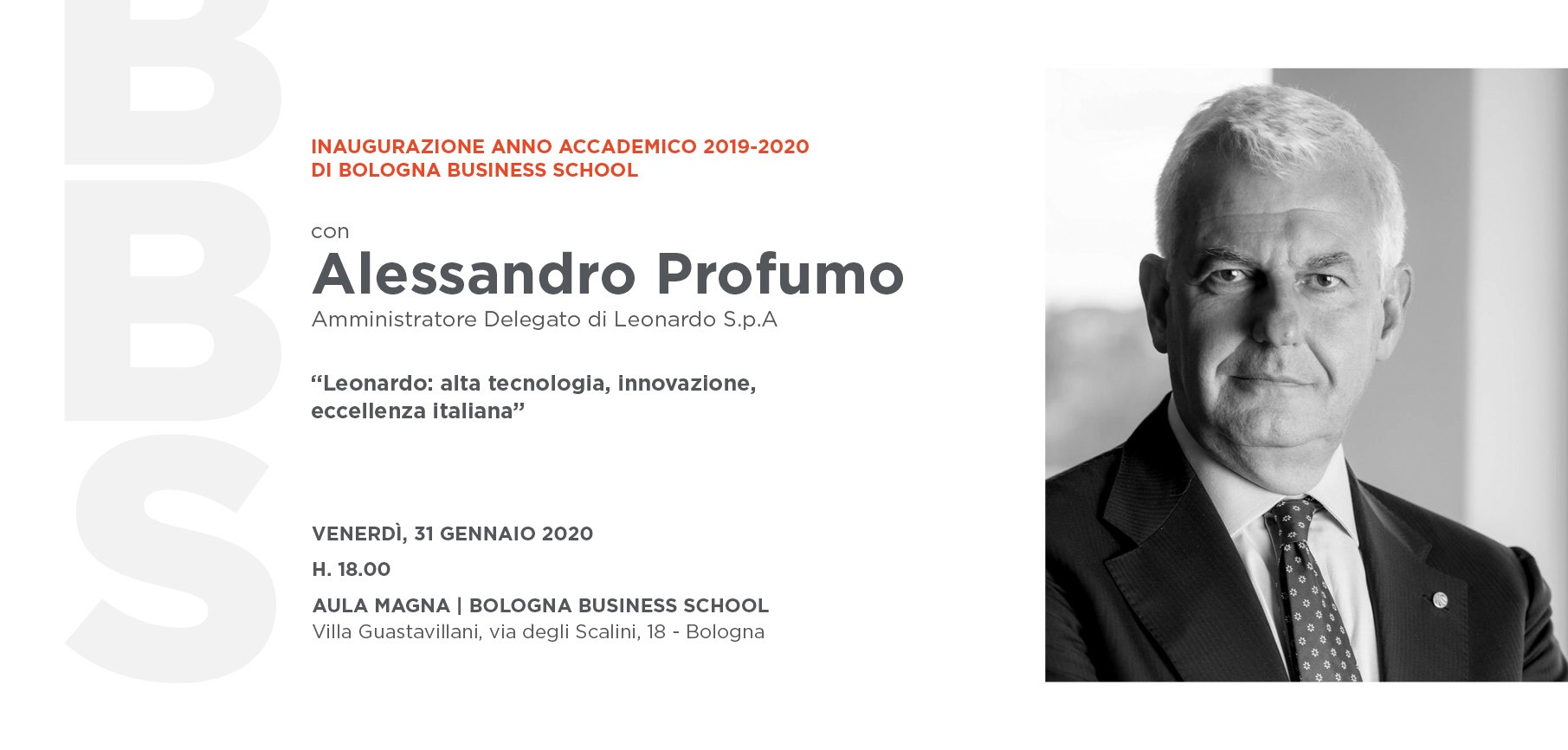 BBS

INAUGURAZIONE ANNO ACCADEMICO 2019-2020
DI BOLOGNA BUSINESS SCHOOL

con
Alessandro Profumo
Amministratore Delegato di Leonardo S.p.A

“Leonardo: alta tecnologia, innovazione, eccellenza italiana”

VENERDÌ, 31 GENNAIO 2020

H. 18.00

AULA MAGNA | BOLOGNA BUSINESS SCHOOL
Villa Guastavillani, via degli Scalini, 18 - Bologna